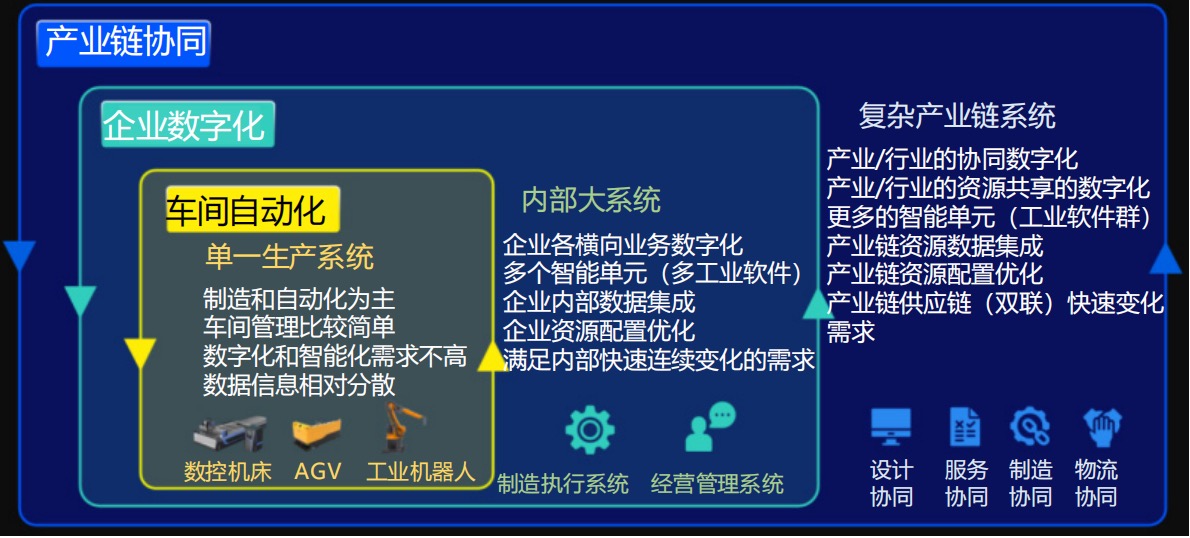 产业链协同

企业数字化

车间自动化

单一生产系统

制造和自动化为主
车间管理比较简单
数字化和智能化需求不高
数据信息相对分散

数控机床 AGV 工业机器人

内部大系统

企业各横向业务数字化
多个智能单元（多工业软件）
企业内部数据集成
企业资源配置优化
满足内部快速连续变化的需求

制造执行系统 经营管理系统

复杂产业链系统

产业/行业的协同数字化
产业/行业的资源共享的数字化
更多的智能单元（工业软件群）
产业链资源数据集成
产业链资源配置优化
产业链供应链（双联）快速变化需求

设计协同 服务协同 制造协同 物流协同